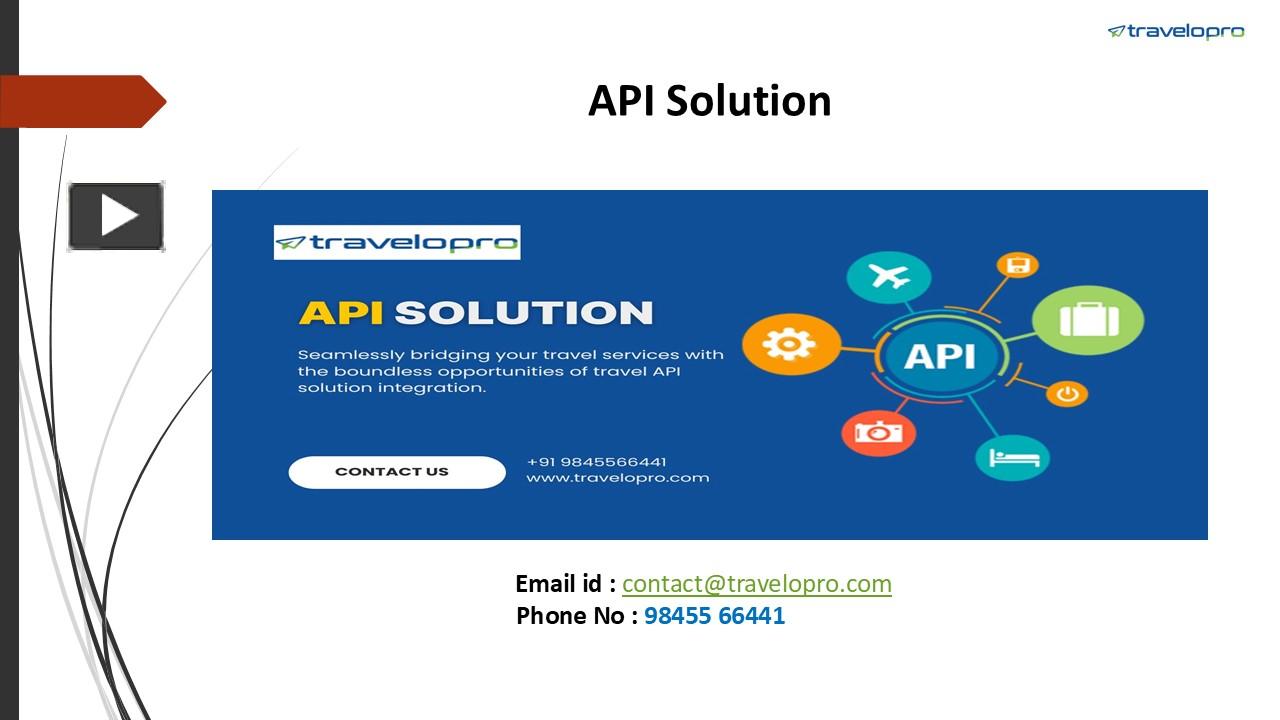 travelopro

API Solution

travelopro

API SOLUTION

Seamlessly bridging your travel services with the boundless opportunities of travel API solution integration.

API

CONTACT US

+91 9845566441
www.travelopro.com

Email id : contact@travelopro.com
Phone No : 98455 66441